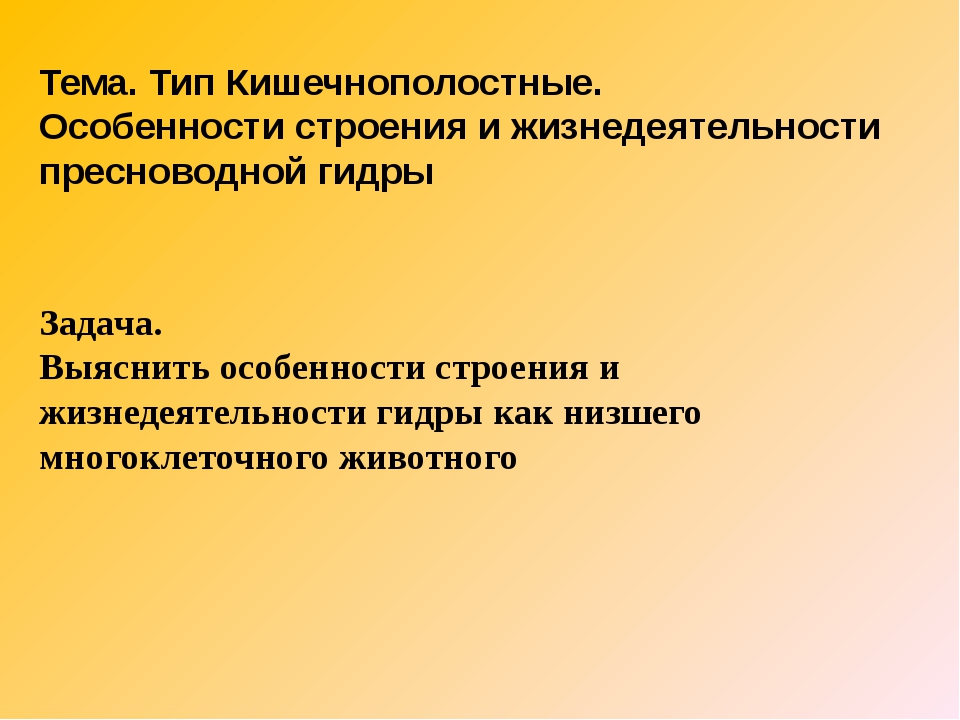 Тема. Тип Кишечнополостные. Особенности строения и жизнедеятельности пресноводной гидры

Задача.
Выяснить особенности строения и жизнедеятельности гидры как низшего многоклеточного животного